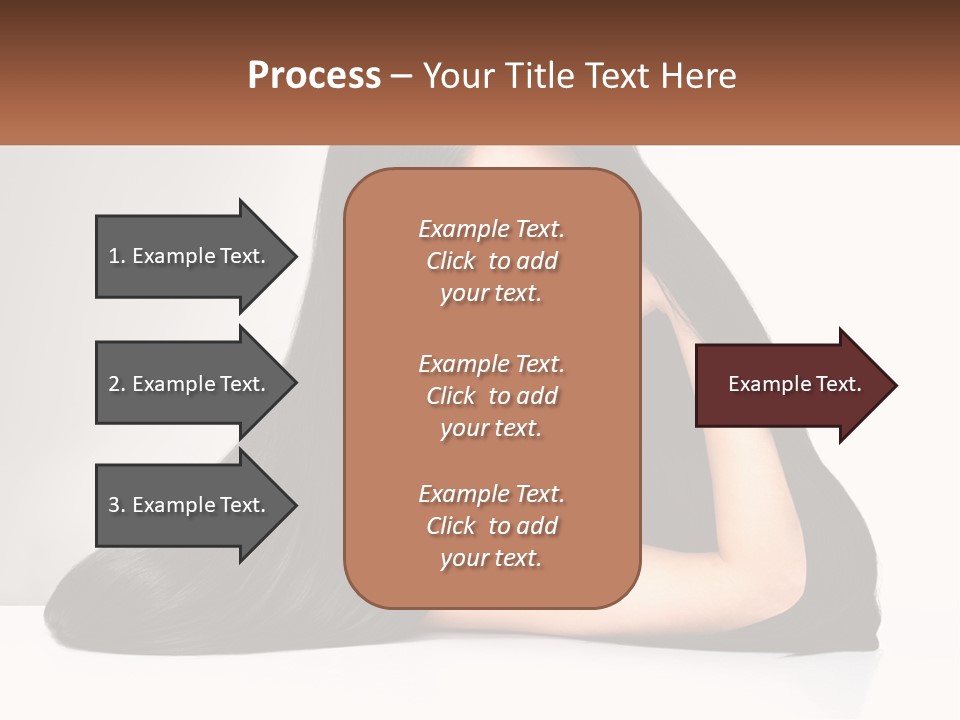 Process – Your Title Text Here

1. Example Text.

2. Example Text.

3. Example Text.

Example Text. Click to add your text.

Example Text. Click to add your text.

Example Text. Click to add your text.

Example Text.